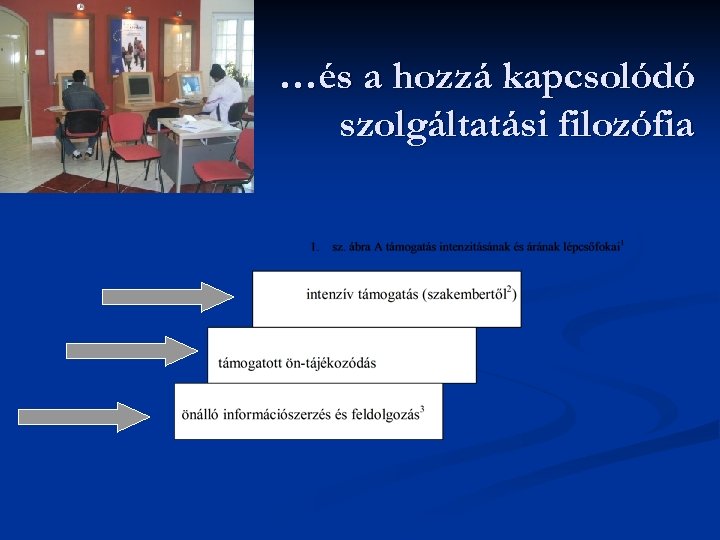 …és a hozzá kapcsolódó szolgáltatási filozófia

1. sz. ábra A támogatás intenzitásának és árának lépcsőfokai$^1$

intenzív támogatás (szakembertől$^2$)

támogatott ön-tájékozódás

önálló információszerzés és feldolgozás$^3$